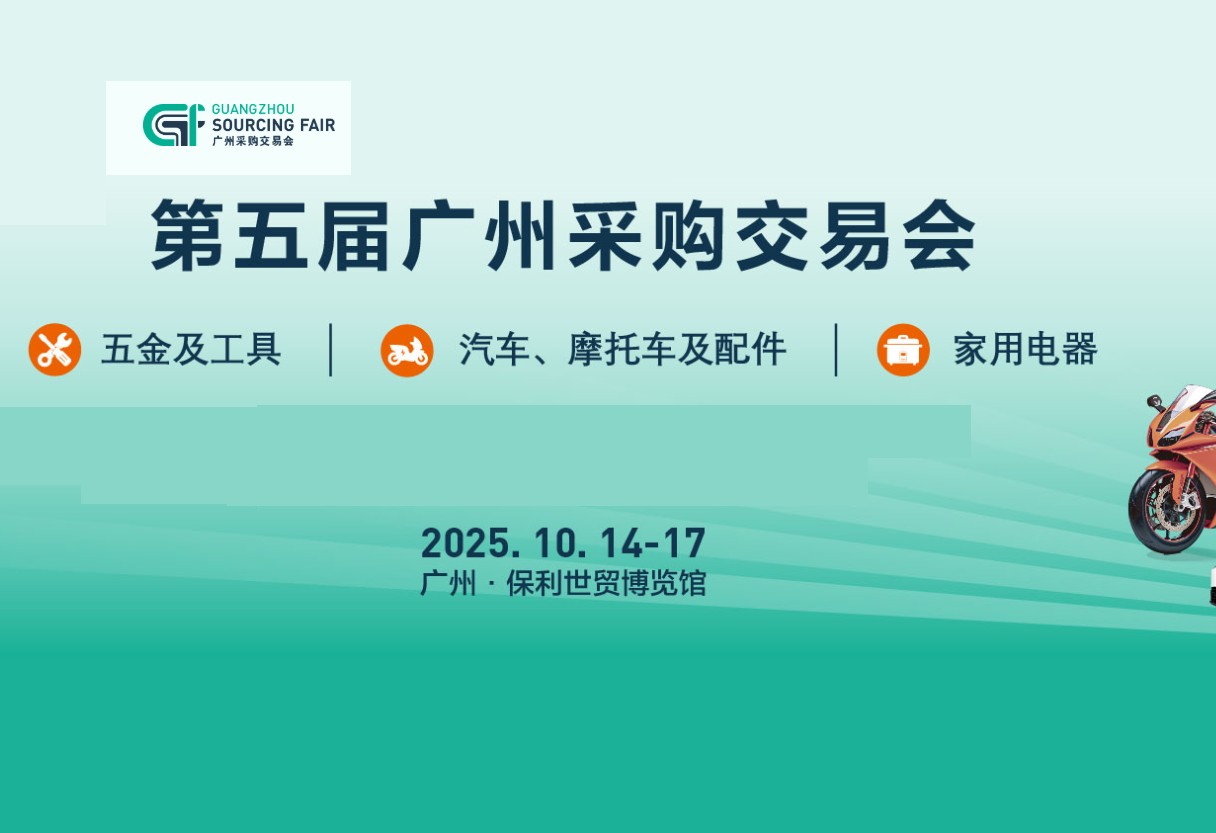 GUANGZHOU
SOURCING FAIR
广州采购交易会

第五届广州采购交易会

五金及工具 | 汽车、摩托车及配件 | 家用电器

2025. 10. 14-17
广州 · 保利世贸博览馆